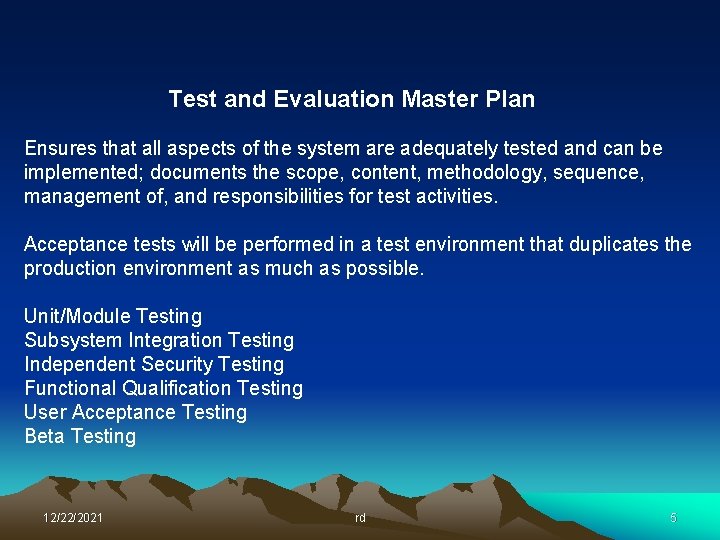 Test and Evaluation Master Plan

Ensures that all aspects of the system are adequately tested and can be implemented; documents the scope, content, methodology, sequence, management of, and responsibilities for test activities.

Acceptance tests will be performed in a test environment that duplicates the production environment as much as possible.

Unit/Module Testing
Subsystem Integration Testing
Independent Security Testing
Functional Qualification Testing
User Acceptance Testing
Beta Testing

12/22/2021

rd

6